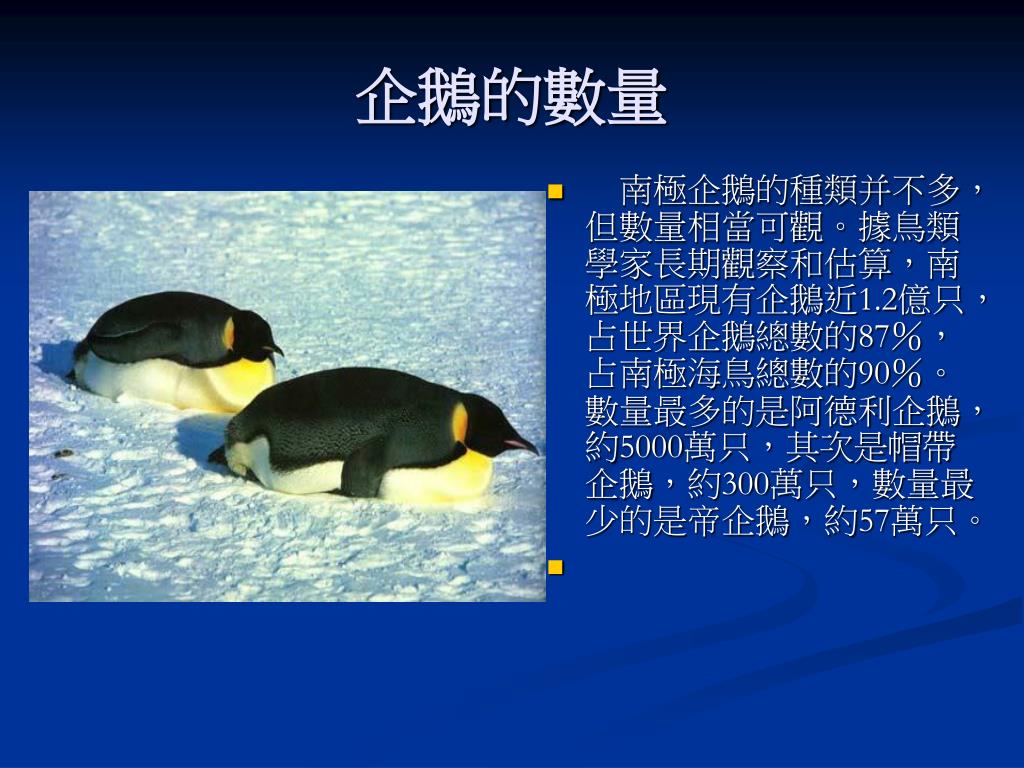 企鵝的數量

南極企鵝的種類并不多，但數量相當可觀。據鳥類學家長期觀察和估算，南極地區現有企鵝近1.2億只，占世界企鵝總數的87%，占南極海鳥總數的90%。數量最多的是阿德利企鵝，約5000萬只，其次是帽帶企鵝，約300萬只，數量最少的是帝企鵝，約57萬只。